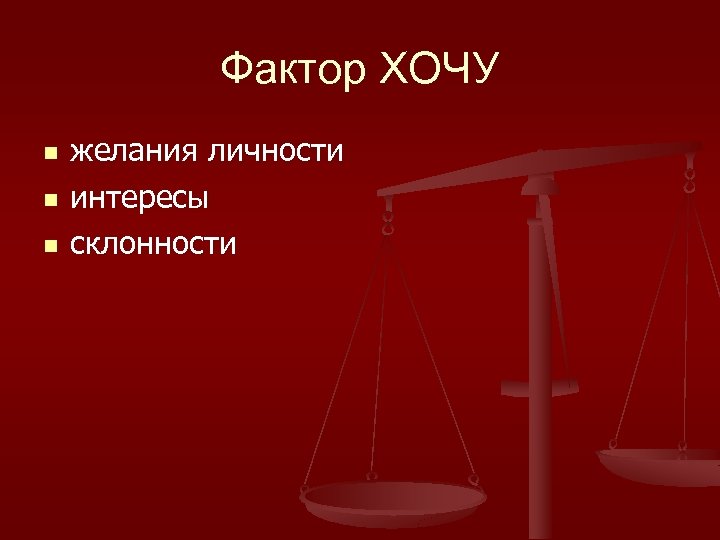 Фактор ХОЧУ

- желания личности
- интересы
- склонности